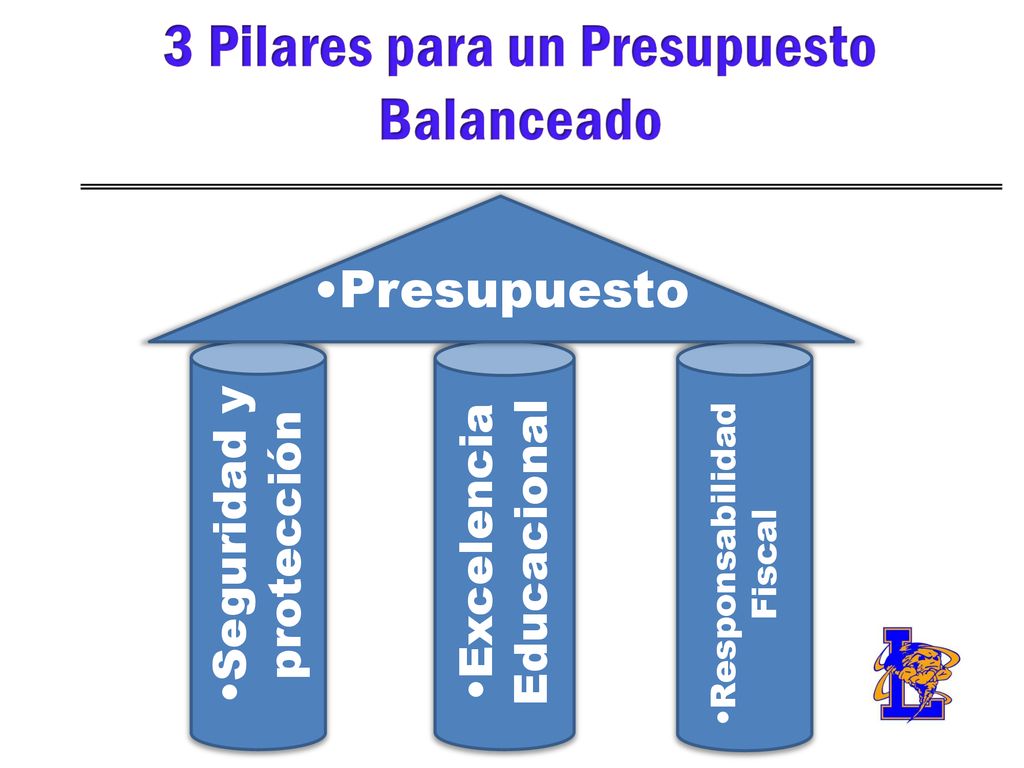 3 Pilares para un Presupuesto Balanceado

•Presupuesto

•Seguridad y protección

•Excelencia Educacional

•Responsabilidad Fiscal

L